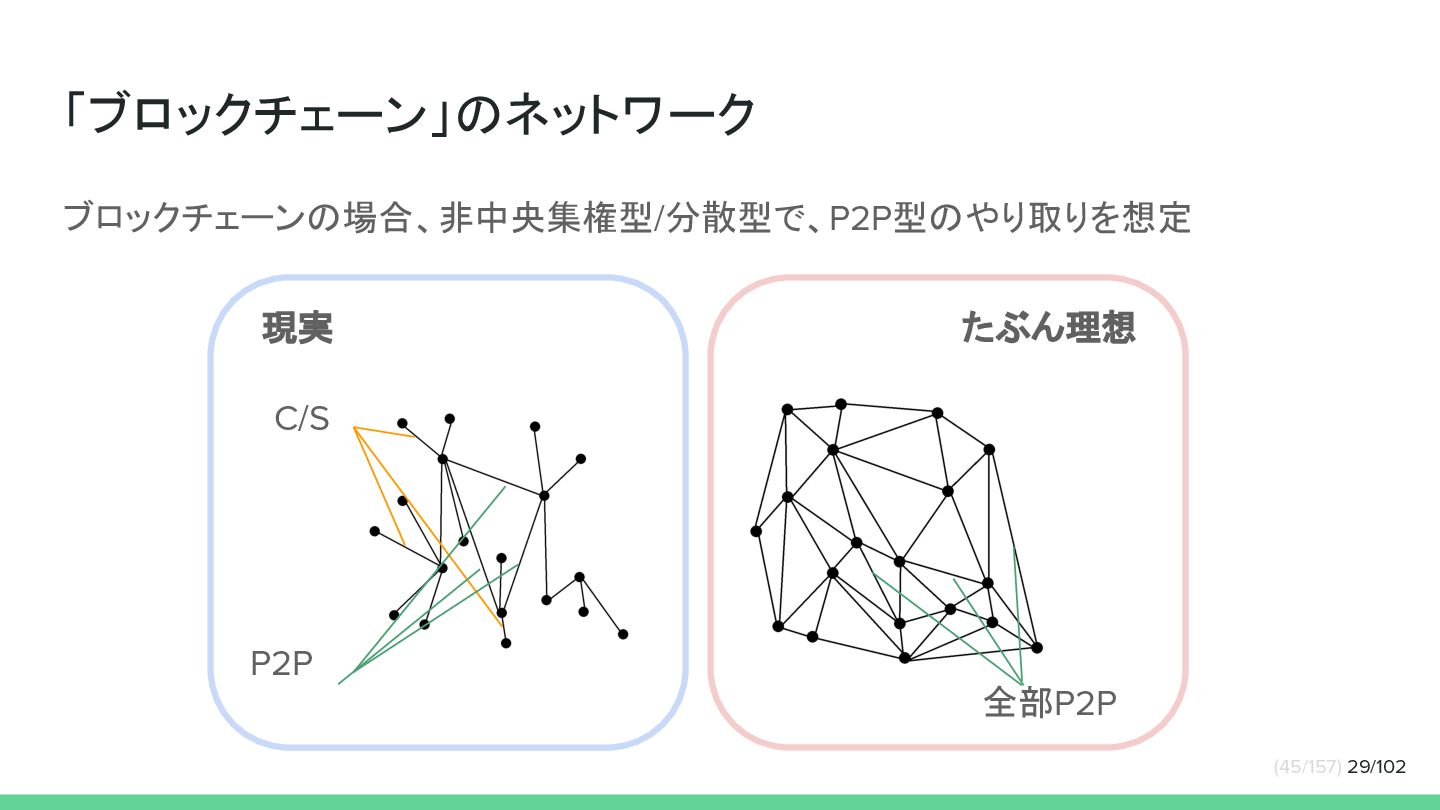 「ブロックチェーン」のネットワーク

ブロックチェーンの場合、非中央集権型/分散型で、P2P型のやり取りを想定

現実

C/S

P2P

たぶん理想

全部P2P

(45/157) 29/102